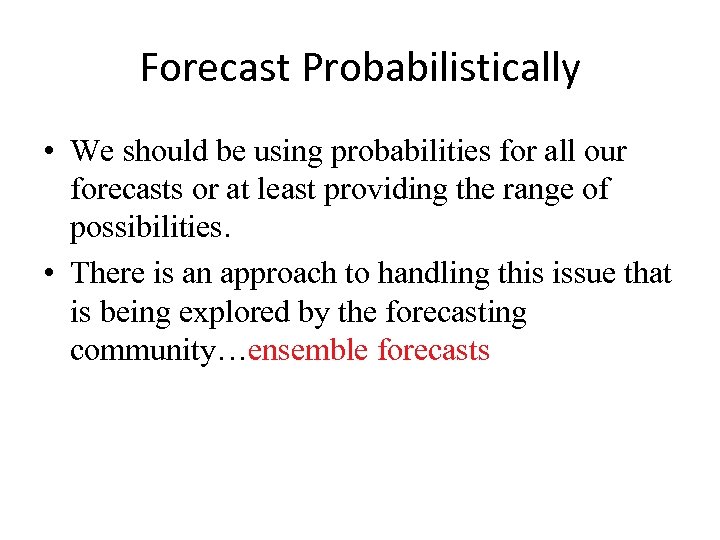 Forecast Probabilistically

• We should be using probabilities for all our forecasts or at least providing the range of possibilities.

• There is an approach to handling this issue that is being explored by the forecasting community…ensemble forecasts